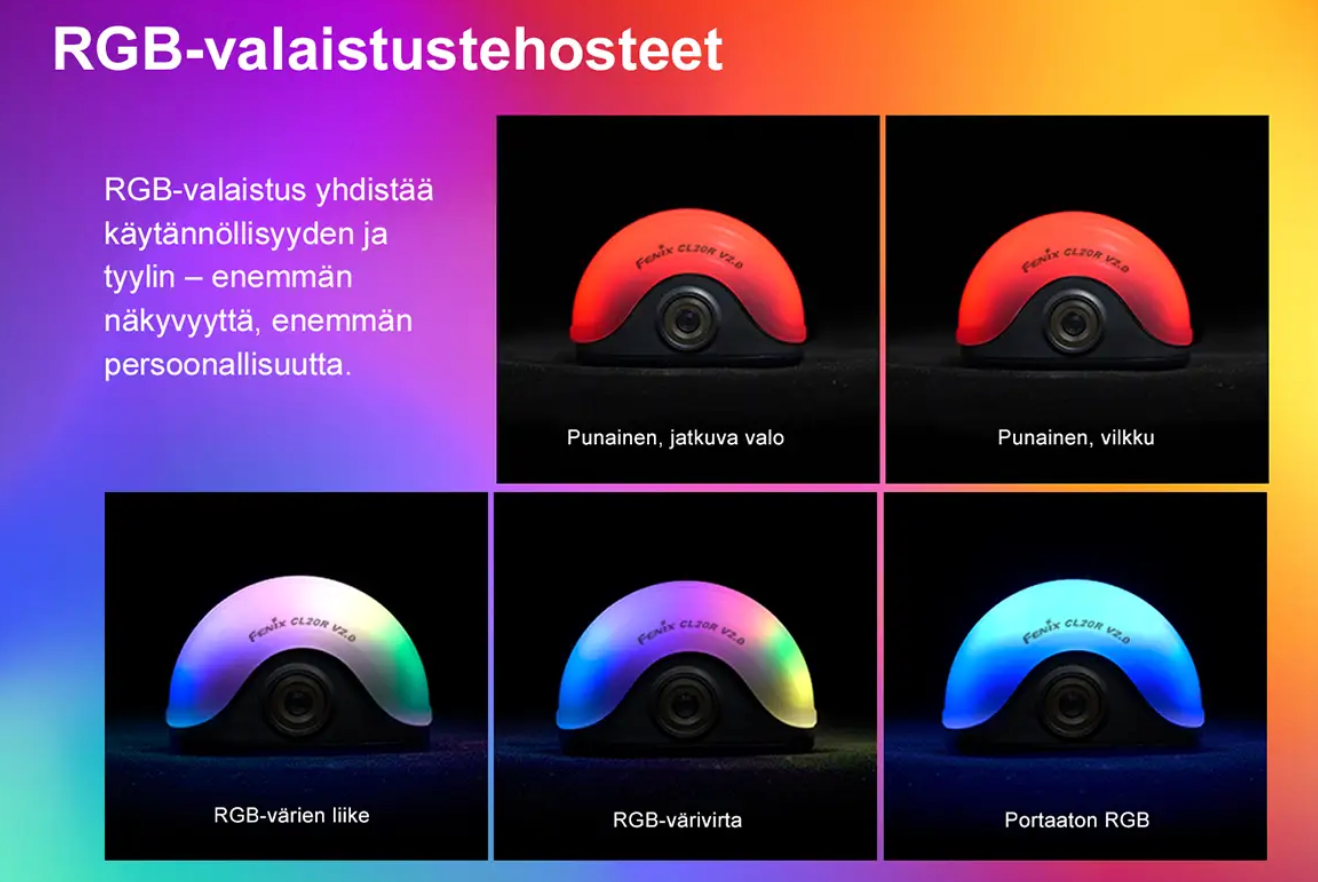 RGB-valaistustehosteet

RGB-valaistus yhdistää käytännöllisyyden ja tyylin – enemmän näkyvyyttä, enemmän persoonallisuutta.

FENIX CL20R V2.0

Punainen, jatkuva valo

FENIX CL20R V2.0

Punainen, vilkku

FENIX CL20R V2.0

RGB-värien liike

FENIX CL20R V2.0

RGB-värivirta

FENIX CL20R V2.0

Portaaton RGB